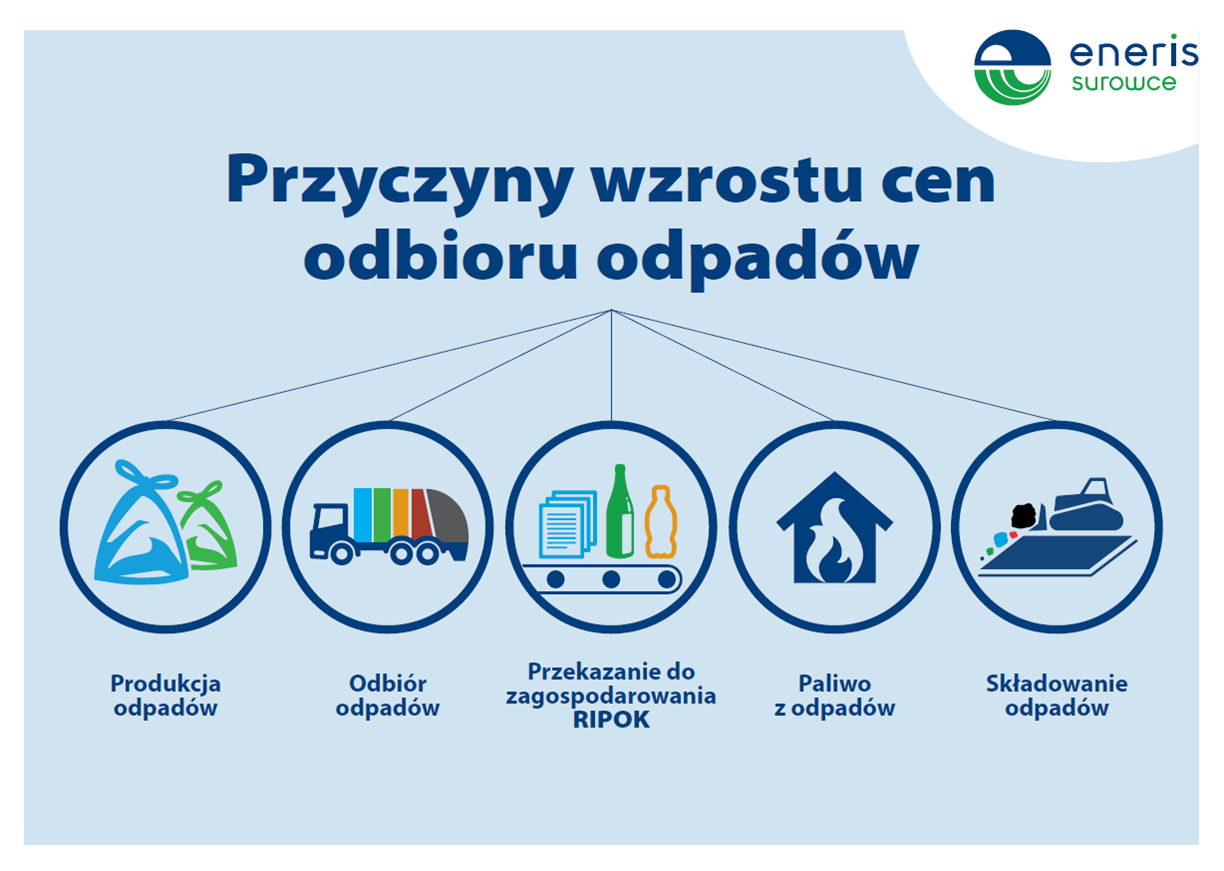 eneris
surowce

Przyczyny wzrostu cen odbioru odpadów

Produkcja odpadów

Odbiór odpadów

Przekazanie do zagospodarowania RIPOK

Paliwo z odpadów

Składowanie odpadów